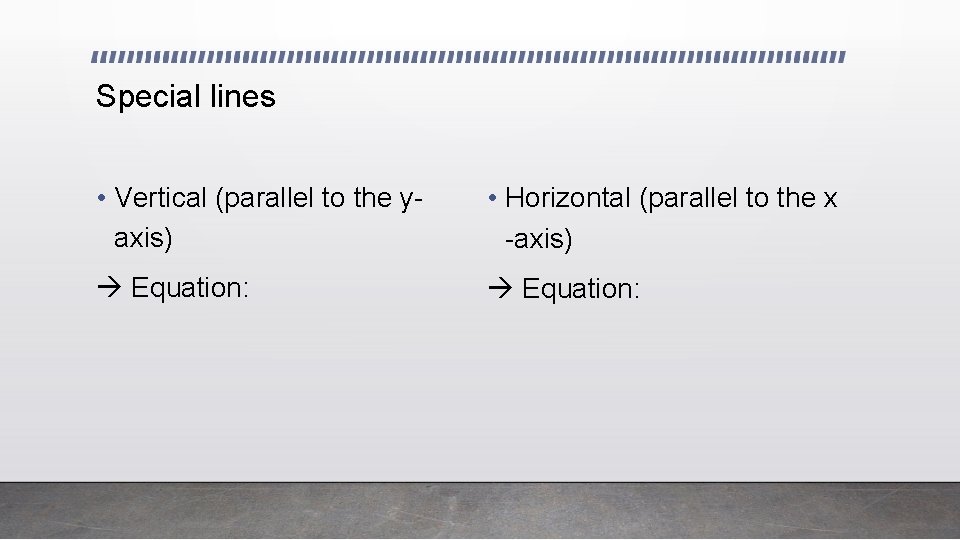 Special lines

• Vertical (parallel to the y-axis)

→ Equation:

• Horizontal (parallel to the x -axis)

→ Equation: